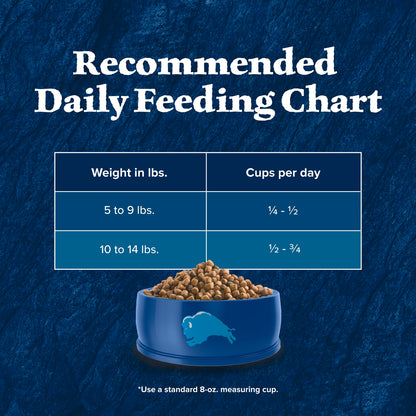 Recommended Daily Feeding Chart

| Weight in lbs. | Cups per day |
|---|---|
| 5 to 9 lbs. | ¼ - ½ |
| 10 to 14 lbs. | ½ - ¾ |

*Use a standard 8-oz. measuring cup.